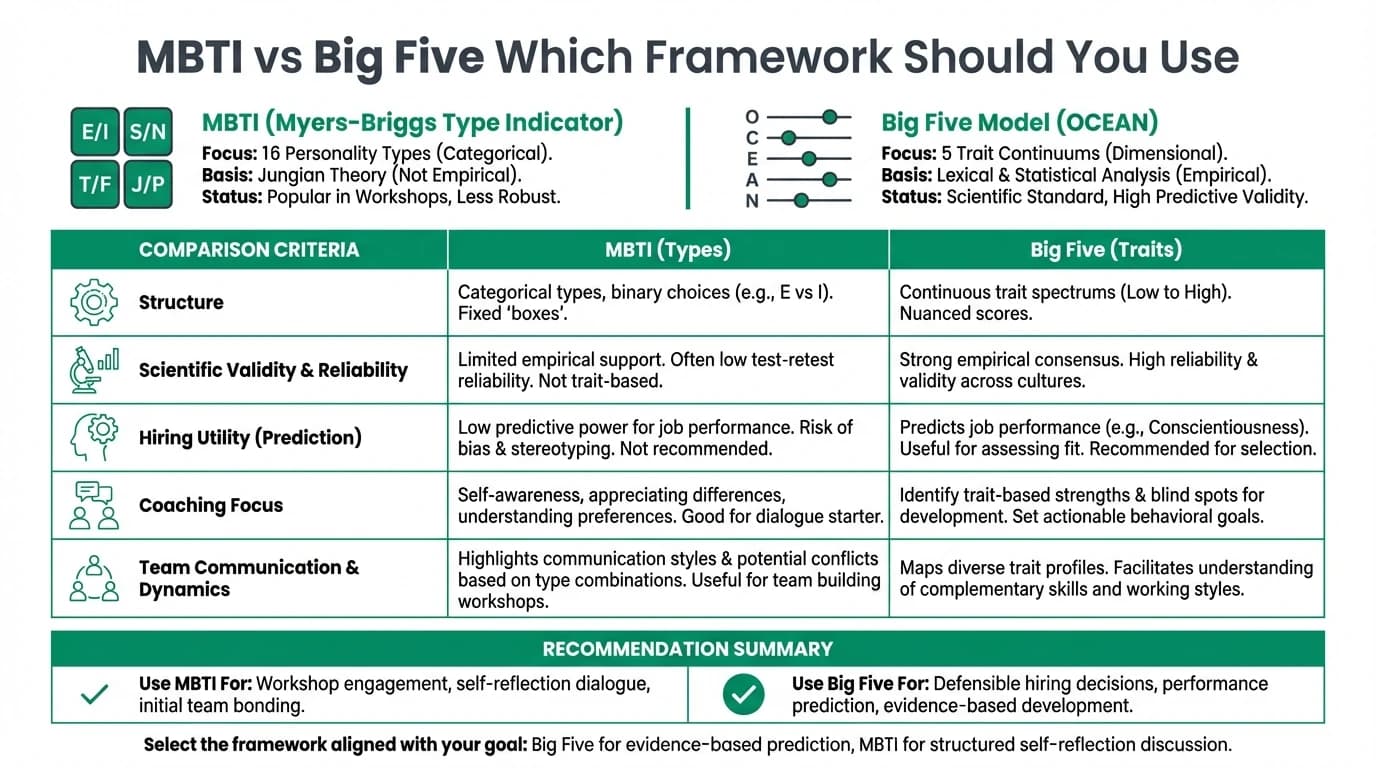 MBTI vs Big Five Which Framework Should You Use

E/I S/N T/F J/P

MBTI (Myers-Briggs Type Indicator)
Focus: 16 Personality Types (Categorical).
Basis: Jungian Theory (Not Empirical).
Status: Popular in Workshops, Less Robust.

O C E A N

Big Five Model (OCEAN)
Focus: 5 Trait Continuums (Dimensional).
Basis: Lexical & Statistical Analysis (Empirical).
Status: Scientific Standard, High Predictive Validity.

| COMPARISON CRITERIA | MBTI (Types) | Big Five (Traits) |
|---|---|---|
| Structure | Categorical types, binary choices (e.g., E vs I). Fixed 'boxes'. | Continuous trait spectrums (Low to High). Nuanced scores. |
| Scientific Validity & Reliability | Limited empirical support. Often low test-retest reliability. Not trait-based. | Strong empirical consensus. High reliability & validity across cultures. |
| Hiring Utility (Prediction) | Low predictive power for job performance. Risk of bias & stereotyping. Not recommended. | Predicts job performance (e.g., Conscientiousness). Useful for assessing fit. Recommended for selection. |
| Coaching Focus | Self-awareness, appreciating differences, understanding preferences. Good for dialogue starter. | Identify trait-based strengths & blind spots for development. Set actionable behavioral goals. |
| Team Communication & Dynamics | Highlights communication styles & potential conflicts based on type combinations. Useful for team building workshops. | Maps diverse trait profiles. Facilitates understanding of complementary skills and working styles. |

RECOMMENDATION SUMMARY

Use MBTI For: Workshop engagement, self-reflection dialogue, initial team bonding.

Use Big Five For: Defensible hiring decisions, performance prediction, evidence-based development.

Select the framework aligned with your goal: Big Five for evidence-based prediction, MBTI for structured self-reflection discussion.